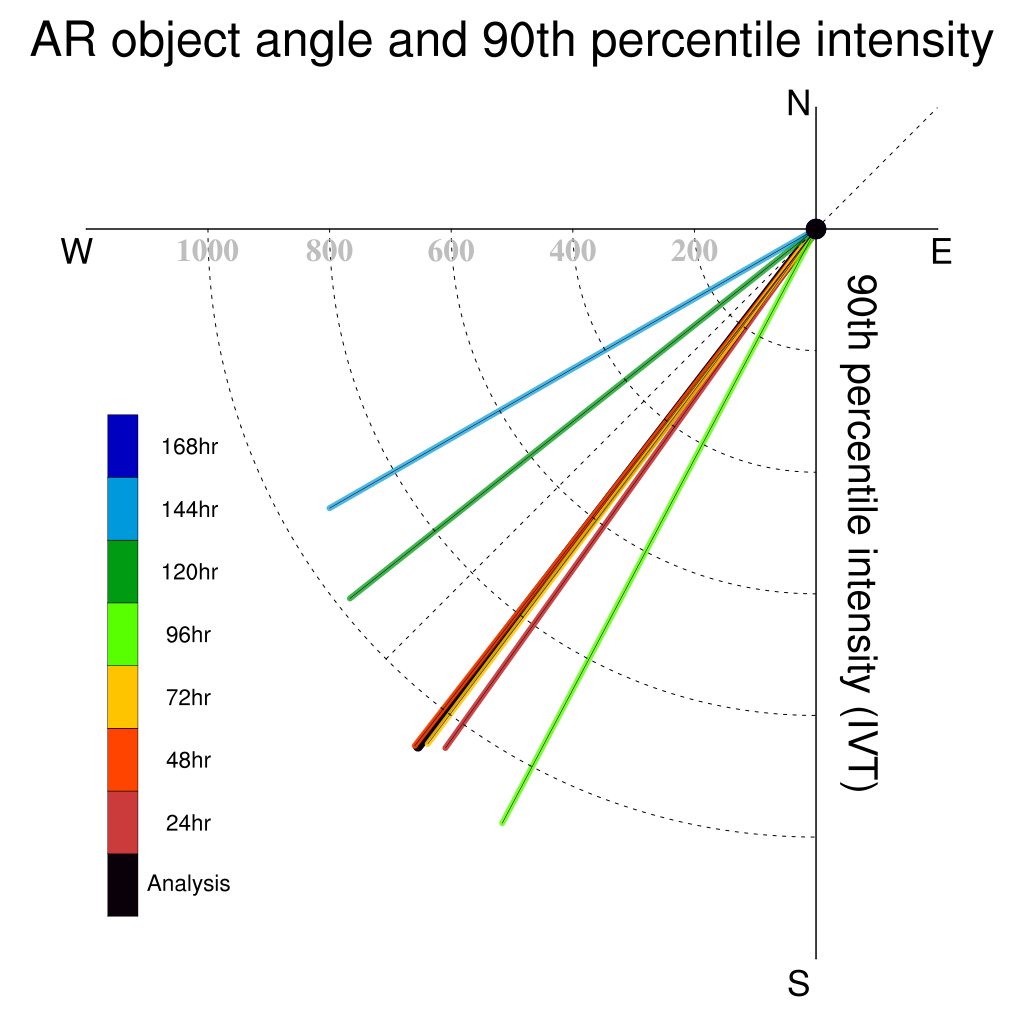 AR object angle and 90th percentile intensity

N

W

E

S

1000
800
600
400
200

90th percentile intensity (IVT)

168hr
144hr
120hr
96hr
72hr
48hr
24hr
Analysis